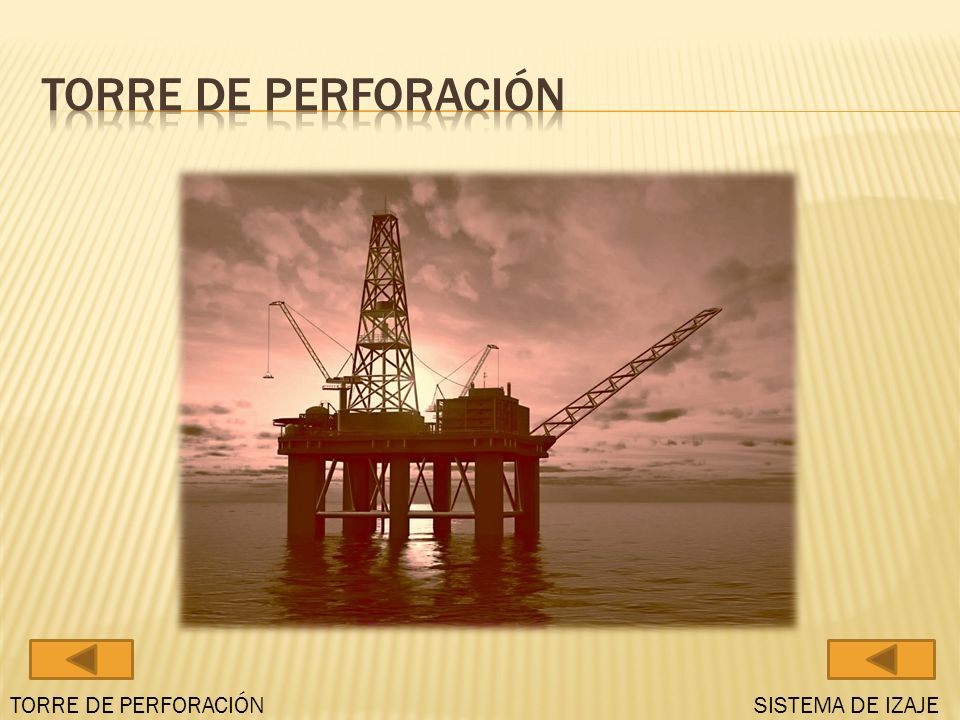 TORRE DE PERFORACIÓN

TORRE DE PERFORACIÓN

SISTEMA DE IZAJE